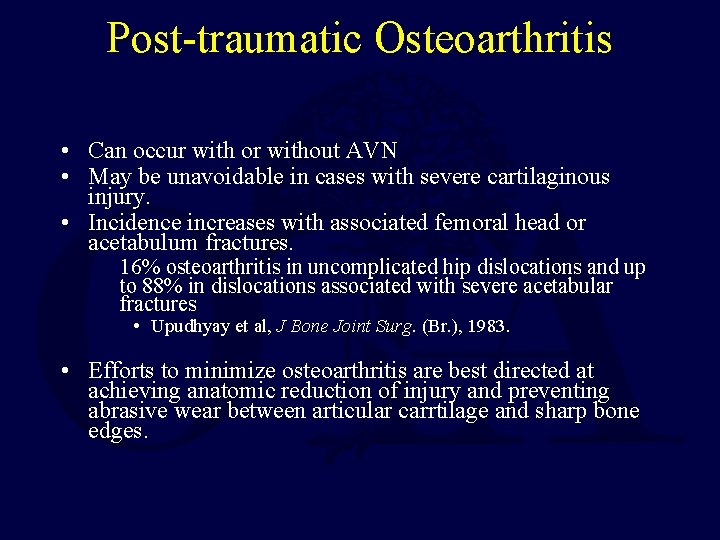 Post-traumatic Osteoarthritis

• Can occur with or without AVN
• May be unavoidable in cases with severe cartilaginous injury.
• Incidence increases with associated femoral head or acetabulum fractures.

16% osteoarthritis in uncomplicated hip dislocations and up to 88% in dislocations associated with severe acetabular fractures

• Upudhyay et al, J Bone Joint Surg. (Br.), 1983.

• Efforts to minimize osteoarthritis are best directed at achieving anatomic reduction of injury and preventing abrasive wear between articular carrtilage and sharp bone edges.